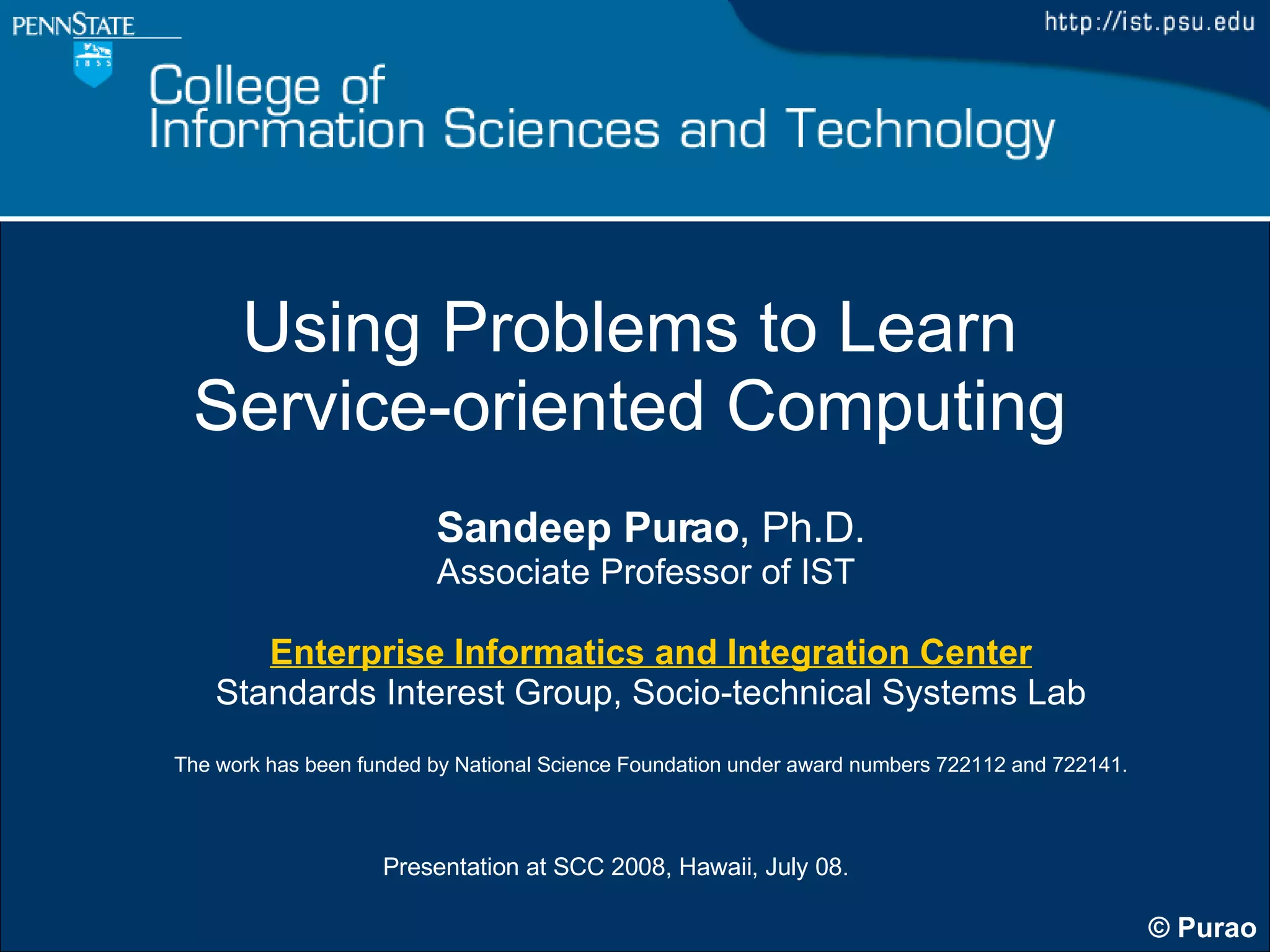 PENNSTATE

1855

http://ist.psu.edu

College of
Information Sciences and Technology

Using Problems to Learn Service-oriented Computing

Sandeep Purao, Ph.D.
Associate Professor of IST

Enterprise Informatics and Integration Center
Standards Interest Group, Socio-technical Systems Lab

The work has been funded by National Science Foundation under award numbers 722112 and 722141.

Presentation at SCC 2008, Hawaii, July 08.

© Purao